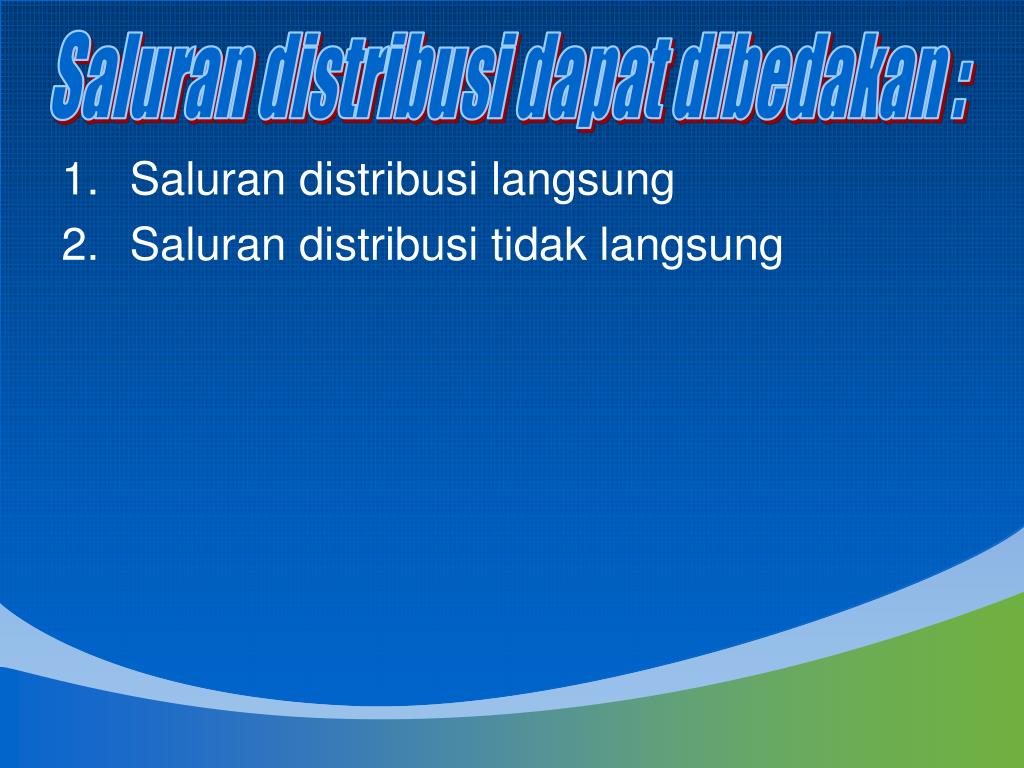 Saluran distribusi dapat dibedakan :

1. Saluran distribusi langsung
2. Saluran distribusi tidak langsung